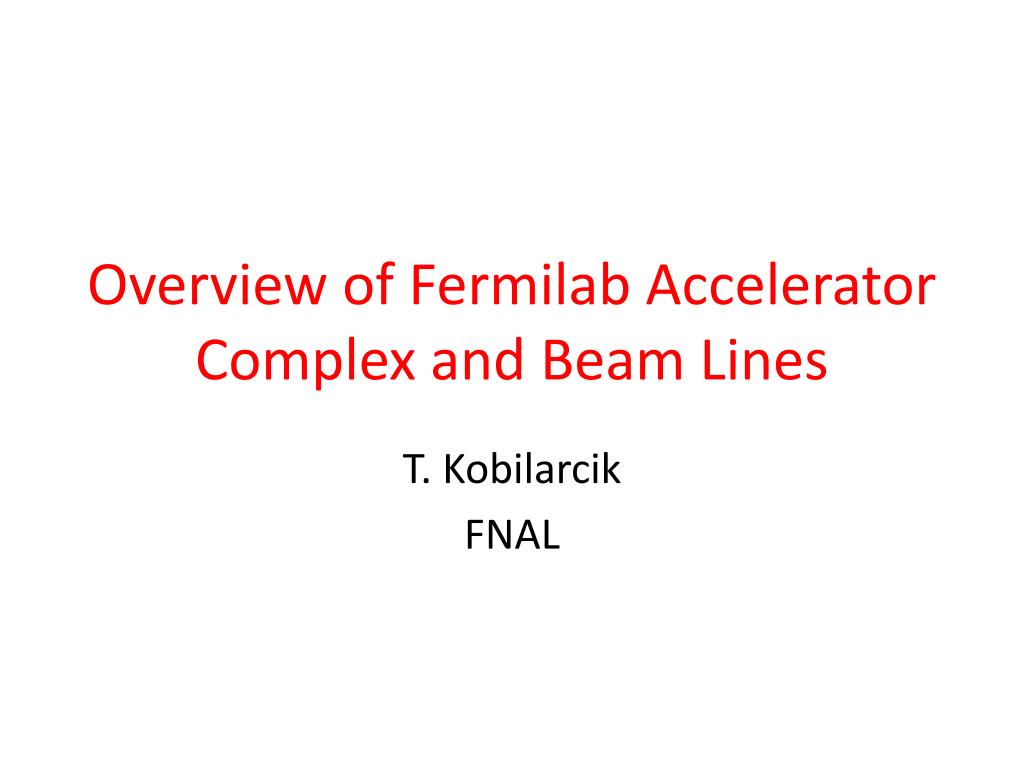 Overview of Fermilab Accelerator Complex and Beam Lines

T. Kobilarcik
FNAL